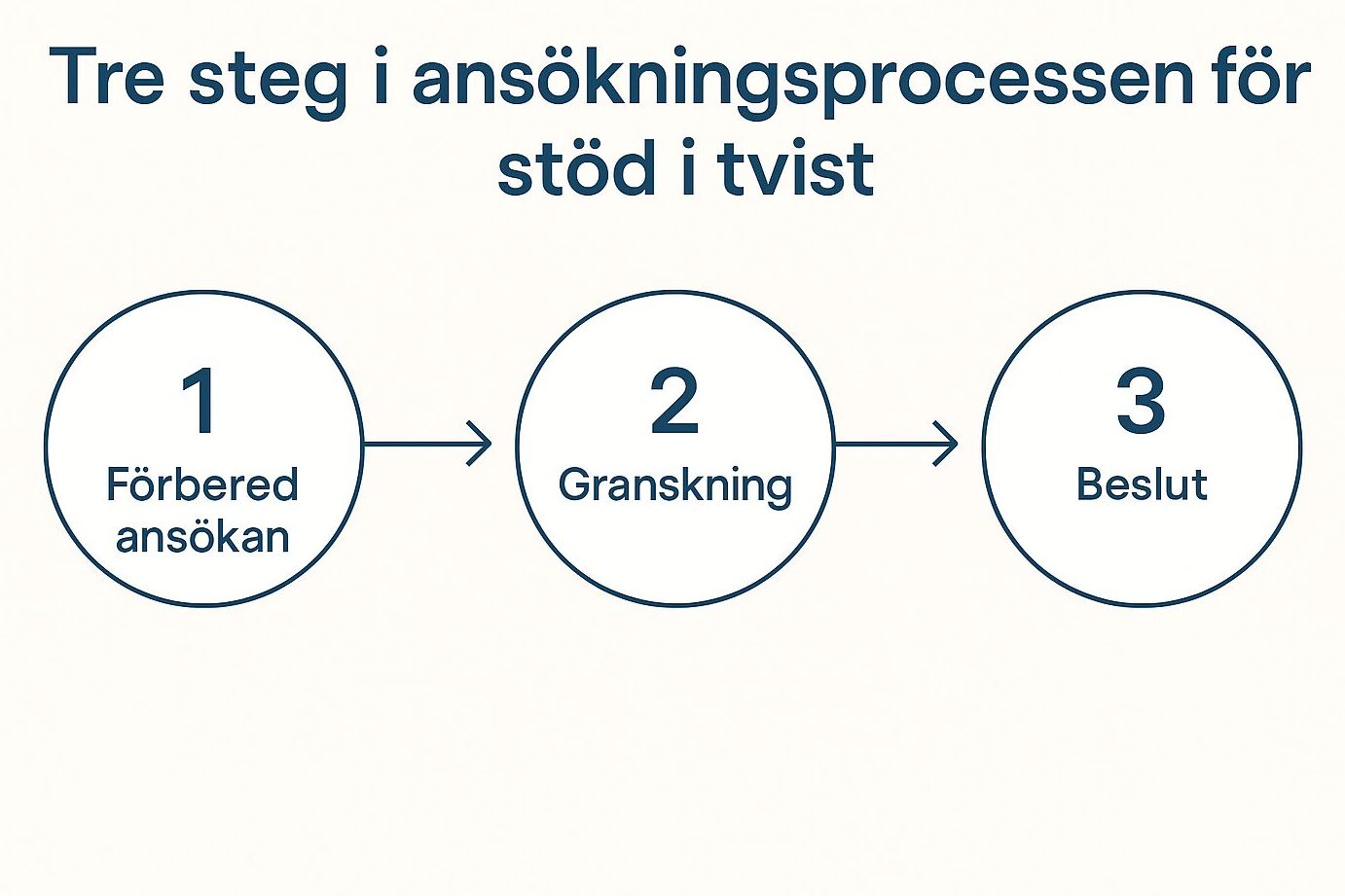 Tre steg i ansökningsprocessen för stöd i tvist

1
Förbered ansökan

2
Granskning

3
Beslut